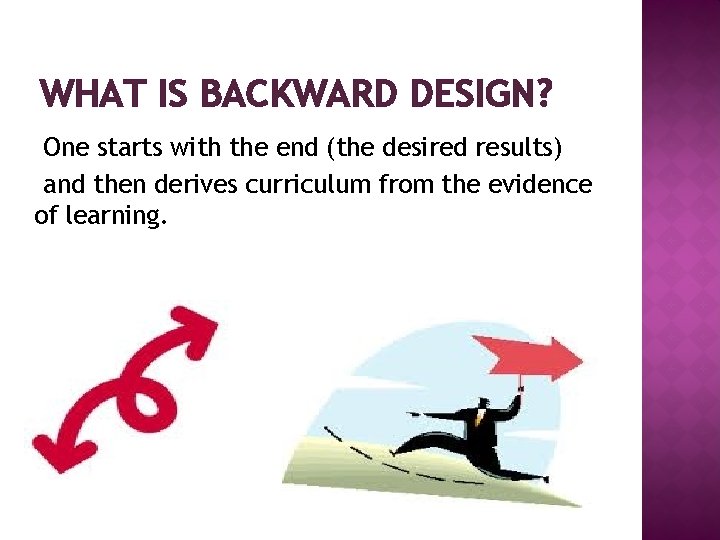 WHAT IS BACKWARD DESIGN?

One starts with the end (the desired results) and then derives curriculum from the evidence of learning.